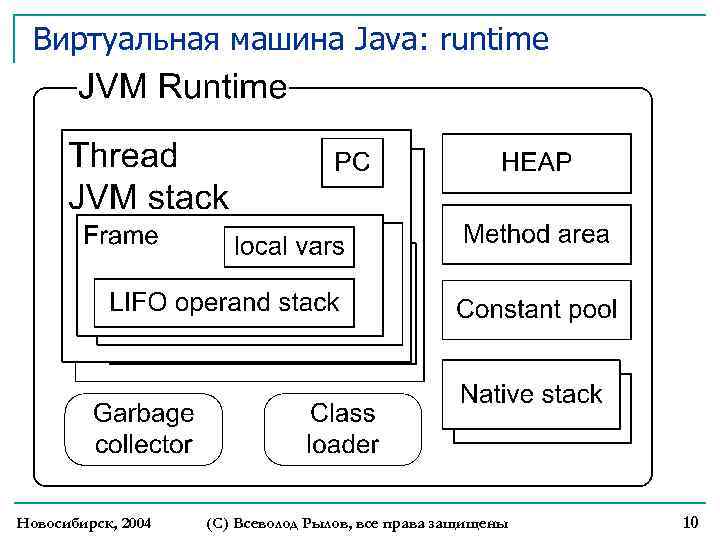 Виртуальная машина Java: runtime

JVM Runtime

Thread
JVM stack

PC

Frame

local vars

LIFO operand stack

HEAP

Method area

Constant pool

Native stack

Garbage collector

Class loader

Новосибирск, 2004

(С) Всеволод Рылов, все права защищены

10